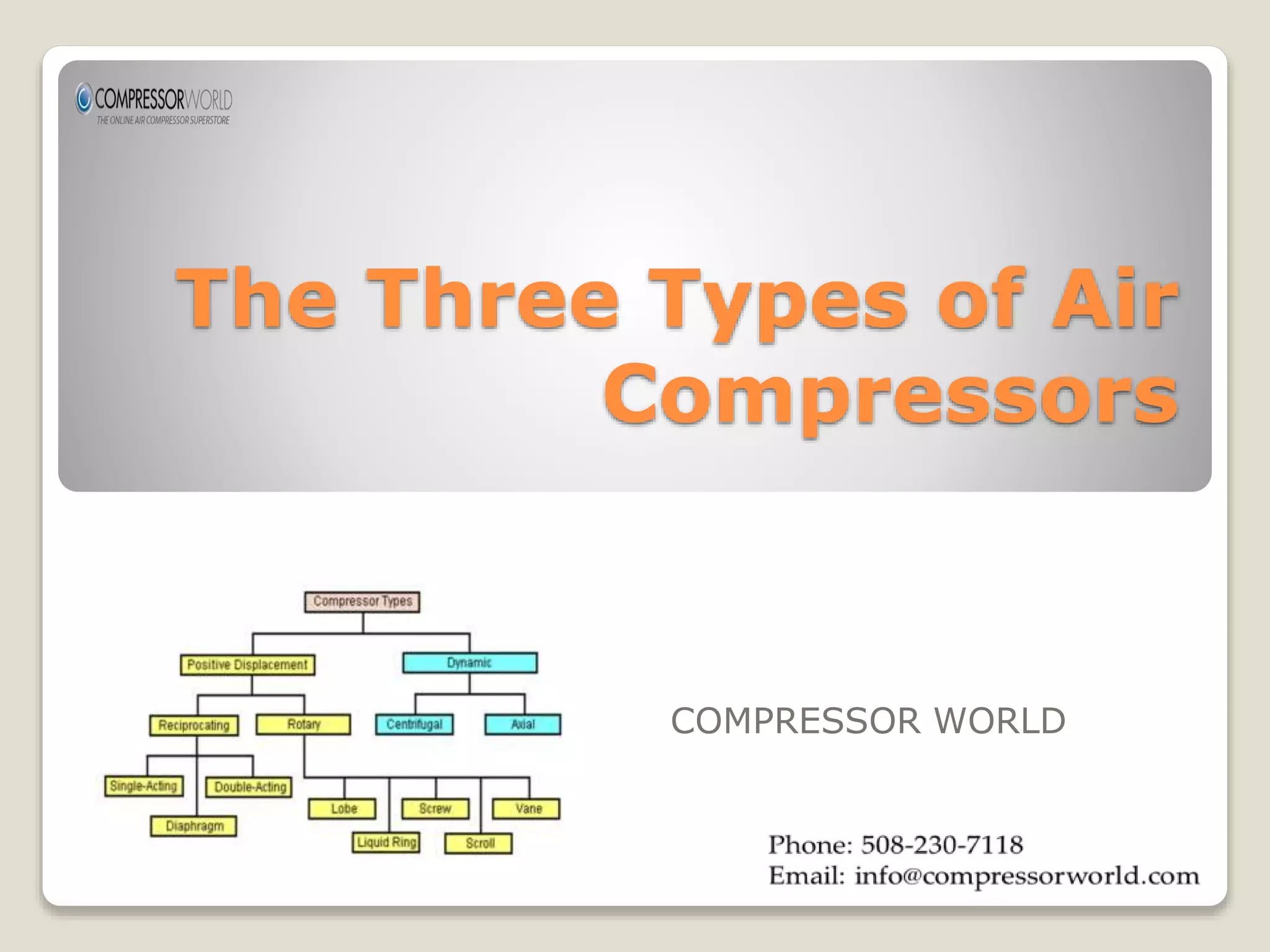 COMPRESSORWORLD
THE ONLINE AIR COMPRESSOR SUPERSTORE

The Three Types of Air Compressors

Compressor Types
Positive Displacement
Dynamic
Reciprocating
Rotary
Centrifugal
Axial
Single-Acting
Double-Acting
Diaphragm
Lobe
Screw
Vane
Liquid Ring
Scroll

COMPRESSOR WORLD

Phone: 508-230-7118
Email: info@compressorworld.com